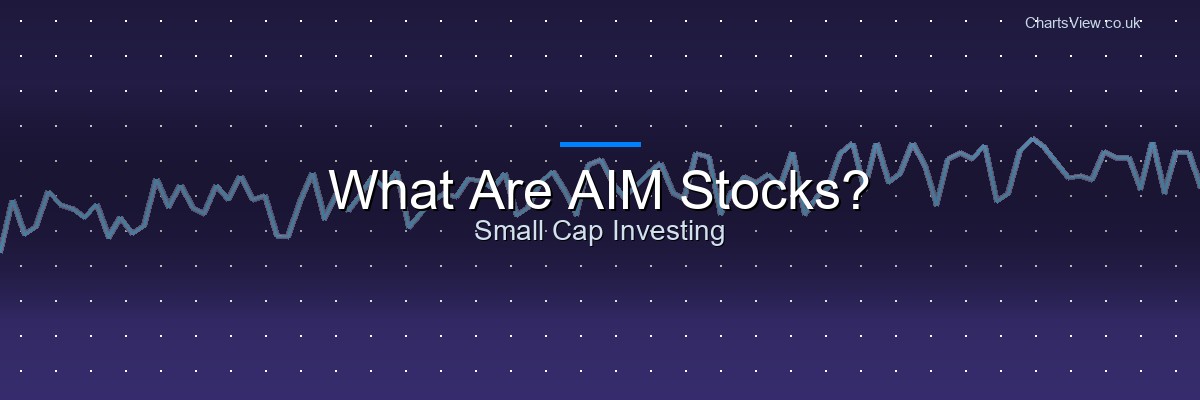 ChartsView.co.uk

What Are AIM Stocks?

Small Cap Investing